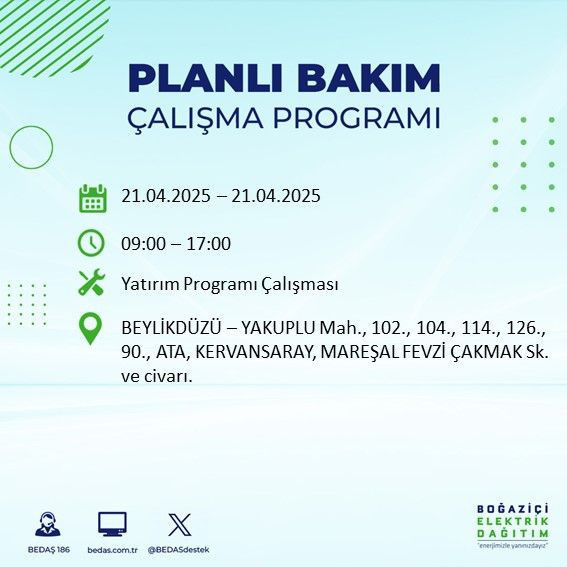 PLANLI BAKIM
ÇALIŞMA PROGRAMI

21.04.2025 – 21.04.2025

09:00 – 17:00

Yatırım Programı Çalışması

BEYLİKDÜZÜ – YAKUPLU Mah., 102., 104., 114., 126., 90., ATA, KERVANSARAY, MAREŞAL FEVZİ ÇAKMAK Sk. ve civarı.

BEDAŞ 186
bedas.com.tr
@BEDASdestek

BOĞAZİÇİ
ELEKTRİK
DAĞITIM
"enerjimizle yanınızdayız"